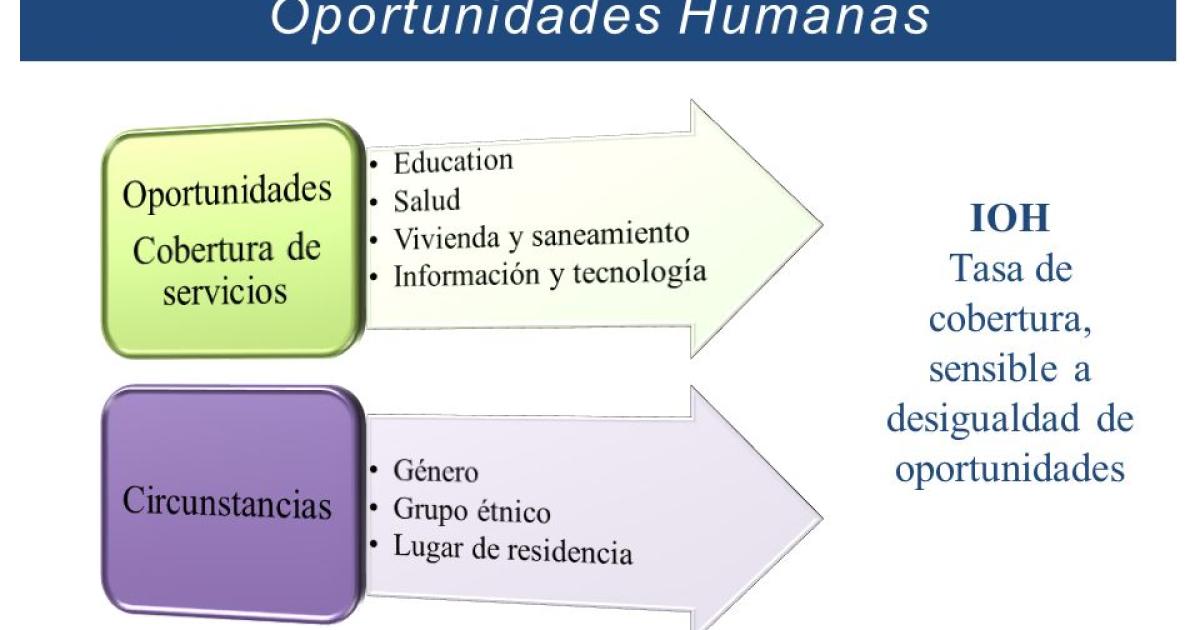 Oportunidades Humanas

Oportunidades
Cobertura de servicios

• Education
• Salud
• Vivienda y saneamiento
• Información y tecnología

Circunstancias

• Género
• Grupo étnico
• Lugar de residencia

IOH
Tasa de cobertura, sensible a desigualdad de oportunidades